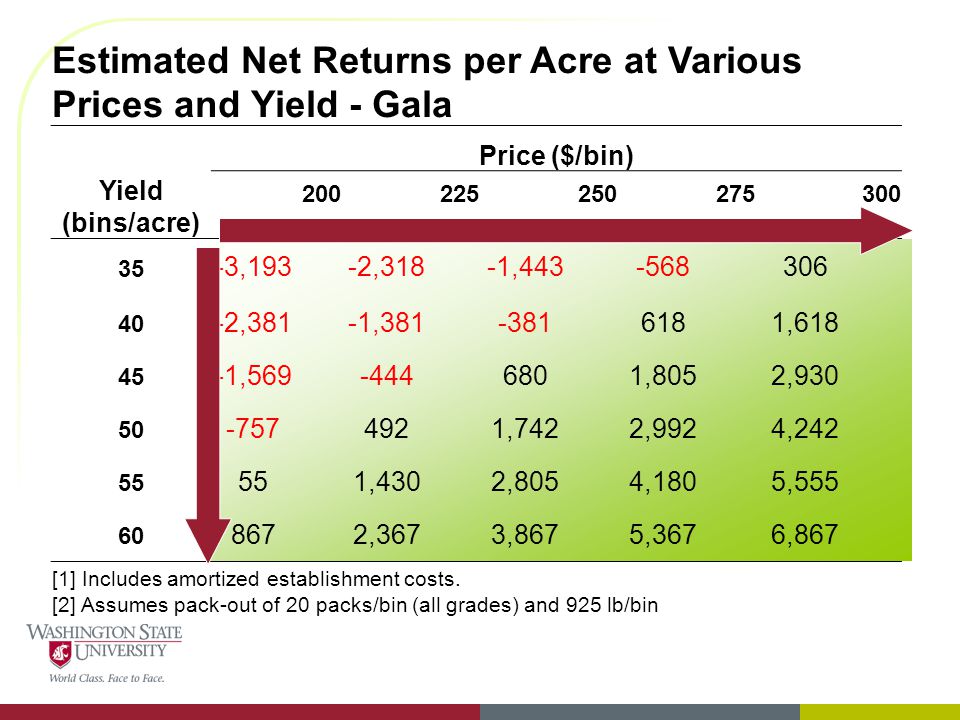 Estimated Net Returns per Acre at Various Prices and Yield - Gala

| Yield (bins/acre) | Price ($/bin) 200 | 225 | 250 | 275 | 300 |
|---|---|---|---|---|---|
| 35 | -3,193 | -2,318 | -1,443 | -568 | 306 |
| 40 | -2,381 | -1,381 | -381 | 618 | 1,618 |
| 45 | -1,569 | -444 | 680 | 1,805 | 2,930 |
| 50 | -757 | 492 | 1,742 | 2,992 | 4,242 |
| 55 | 55 | 1,430 | 2,805 | 4,180 | 5,555 |
| 60 | 867 | 2,367 | 3,867 | 5,367 | 6,867 |

[1] Includes amortized establishment costs.
[2] Assumes pack-out of 20 packs/bin (all grades) and 925 lb/bin

WASHINGTON STATE UNIVERSITY
World Class. Face to Face.